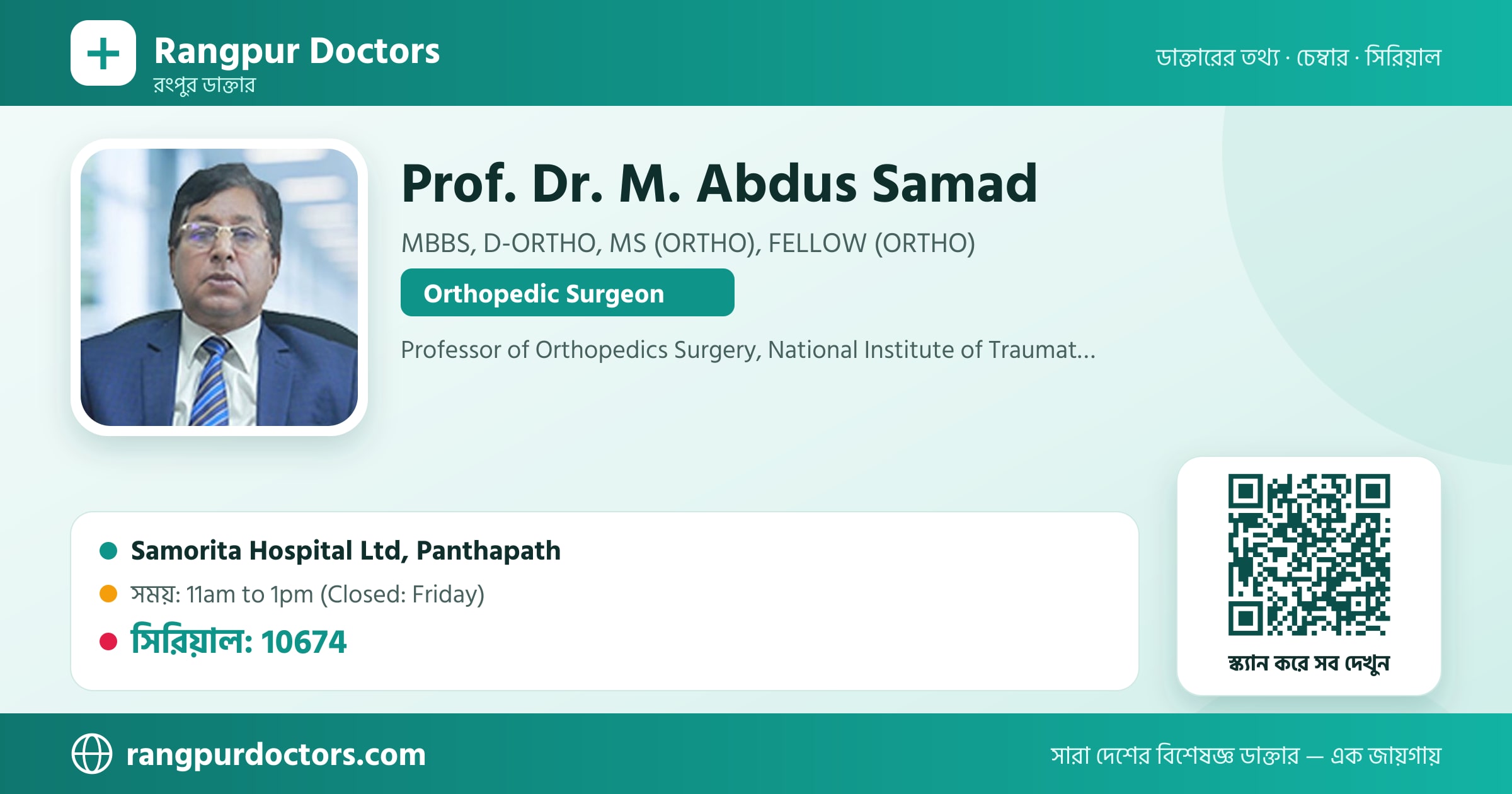 Rangpur Doctors
রংপুর ডাক্তার

ডাক্তারের তথ্য · চেম্বার · সিরিয়াল

Prof. Dr. M. Abdus Samad

MBBS, D-ORTHO, MS (ORTHO), FELLOW (ORTHO)

Orthopedic Surgeon

Professor of Orthopedics Surgery, National Institute of Traumat...

Samorita Hospital Ltd, Panthapath

সময়: 11am to 1pm (Closed: Friday)

সিরিয়াল: 10674

স্ক্যান করে সব দেখুন

rangpurdoctors.com

সারা দেশের বিশেষজ্ঞ ডাক্তার — এক জায়গায়